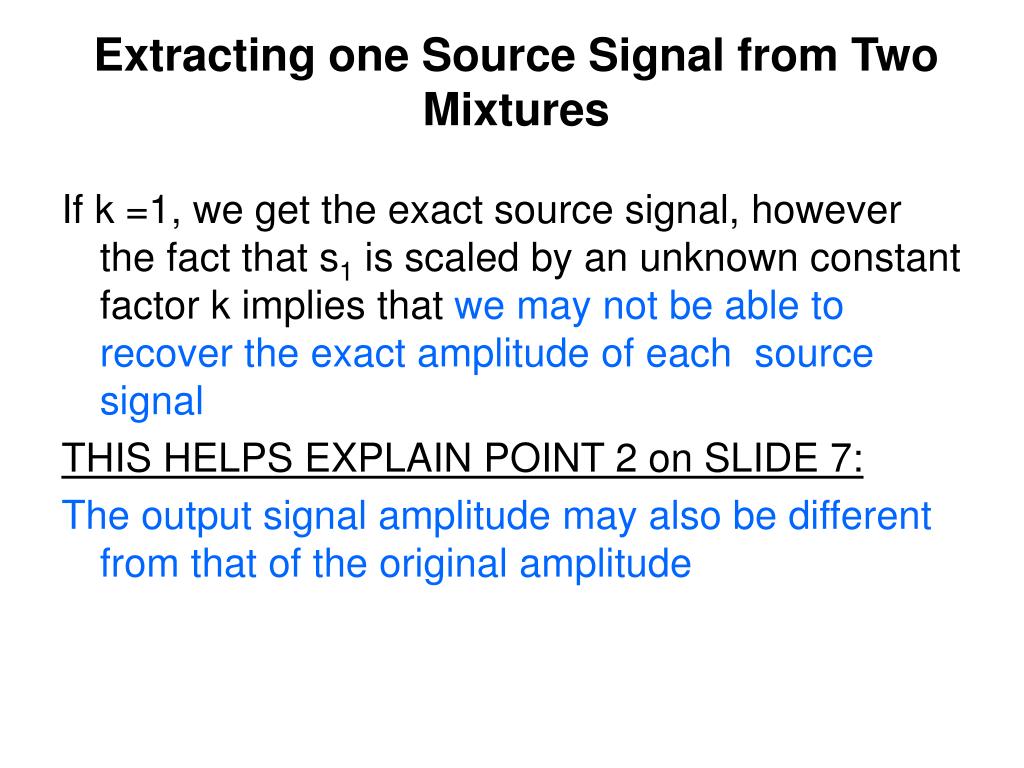 Extracting one Source Signal from Two Mixtures

If k =1, we get the exact source signal, however the fact that $s_1$ is scaled by an unknown constant factor k implies that we may not be able to recover the exact amplitude of each source signal

THIS HELPS EXPLAIN POINT 2 on SLIDE 7:

The output signal amplitude may also be different from that of the original amplitude